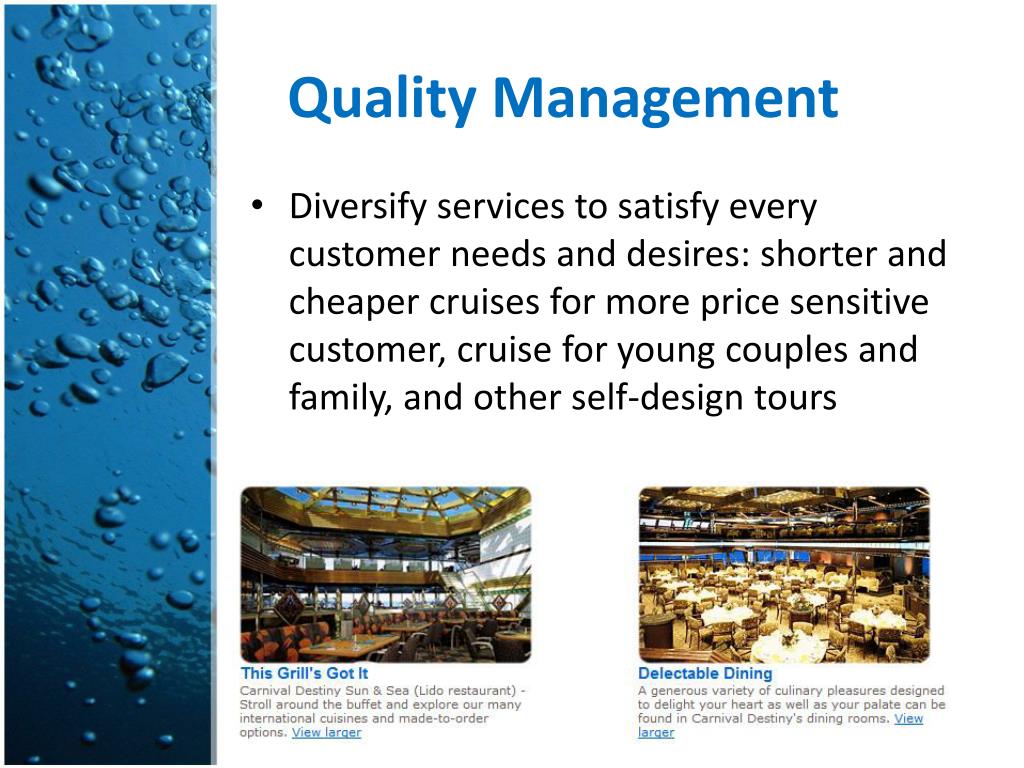 Quality Management

• Diversify services to satisfy every customer needs and desires: shorter and cheaper cruises for more price sensitive customer, cruise for young couples and family, and other self-design tours

This Grill's Got It
Carnival Destiny Sun & Sea (Lido restaurant) - Stroll around the buffet and explore our many international cuisines and made-to-order options. View larger

Delectable Dining
A generous variety of culinary pleasures designed to delight your heart as well as your palate can be found in Carnival Destiny's dining rooms. View larger